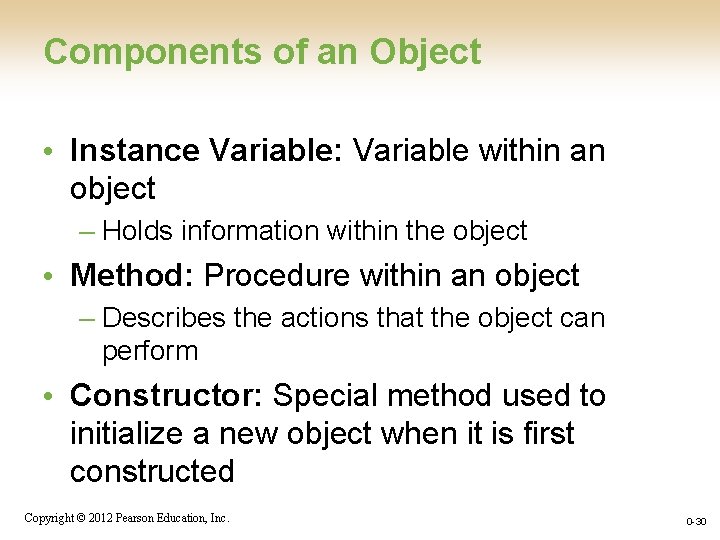 Components of an Object

• Instance Variable: Variable within an object
– Holds information within the object

• Method: Procedure within an object
– Describes the actions that the object can perform

• Constructor: Special method used to initialize a new object when it is first constructed

Copyright © 2012 Pearson Education, Inc.

0-30